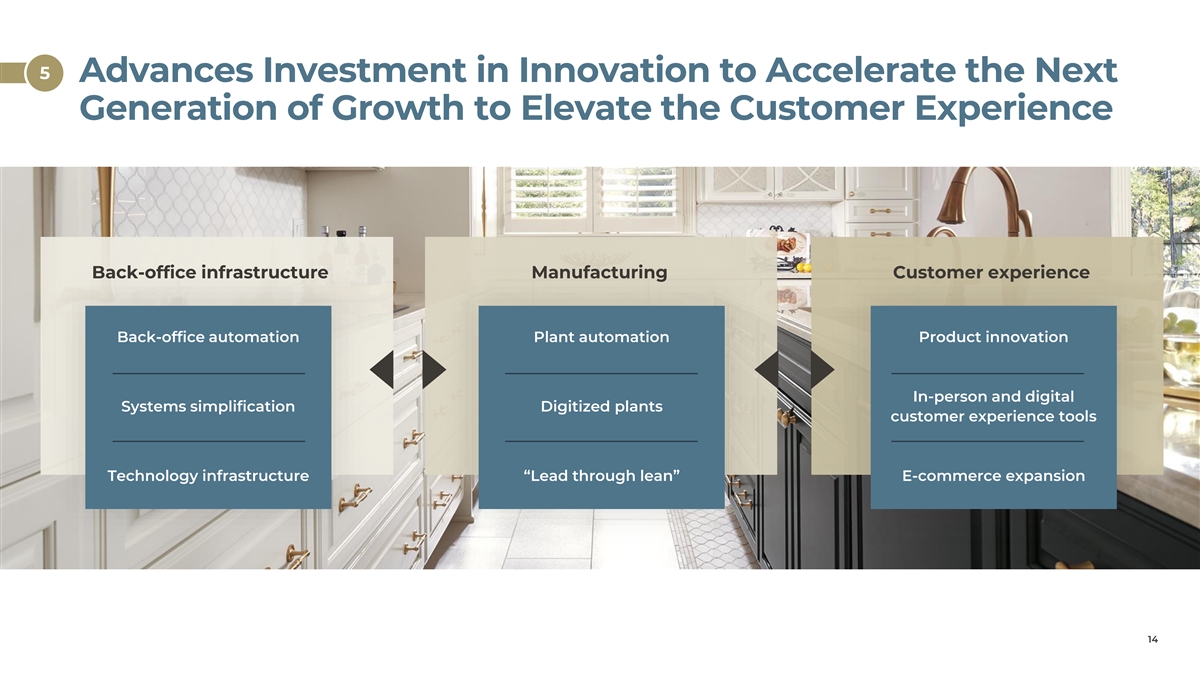 5 Advances Investment in Innovation to Accelerate the Next Generation of Growth to Elevate the Customer Experience

Back-office infrastructure

Back-office automation

Systems simplification

Technology infrastructure

Manufacturing

Plant automation

Digitized plants

“Lead through lean”

Customer experience

Product innovation

In-person and digital customer experience tools

E-commerce expansion

14